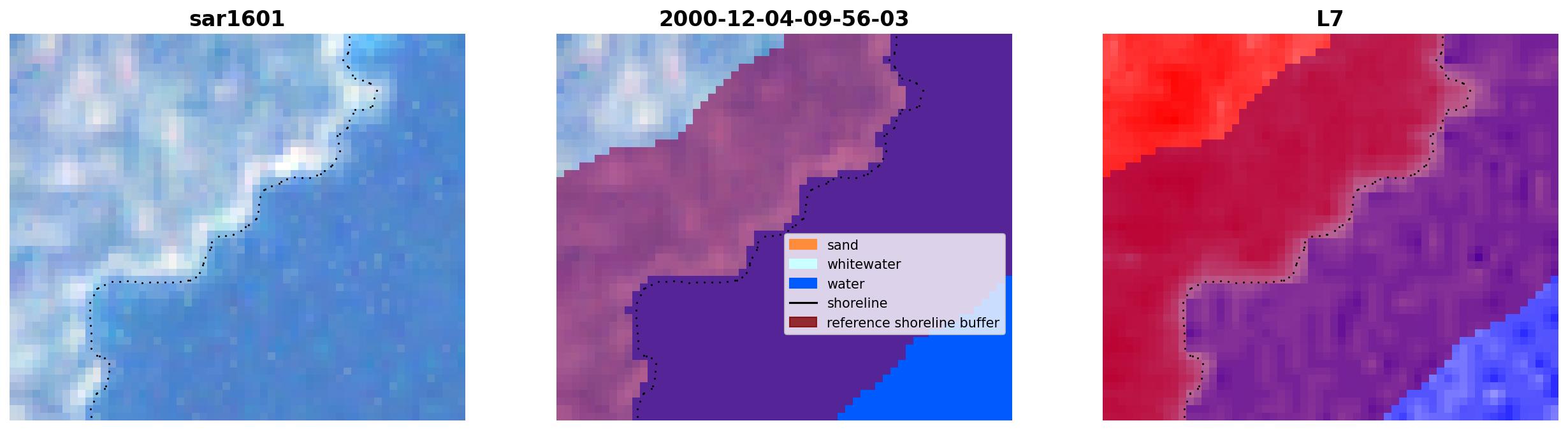 sar1601

2000-12-04-09-56-03

sand
whitewater
water
shoreline
reference shoreline buffer

L7